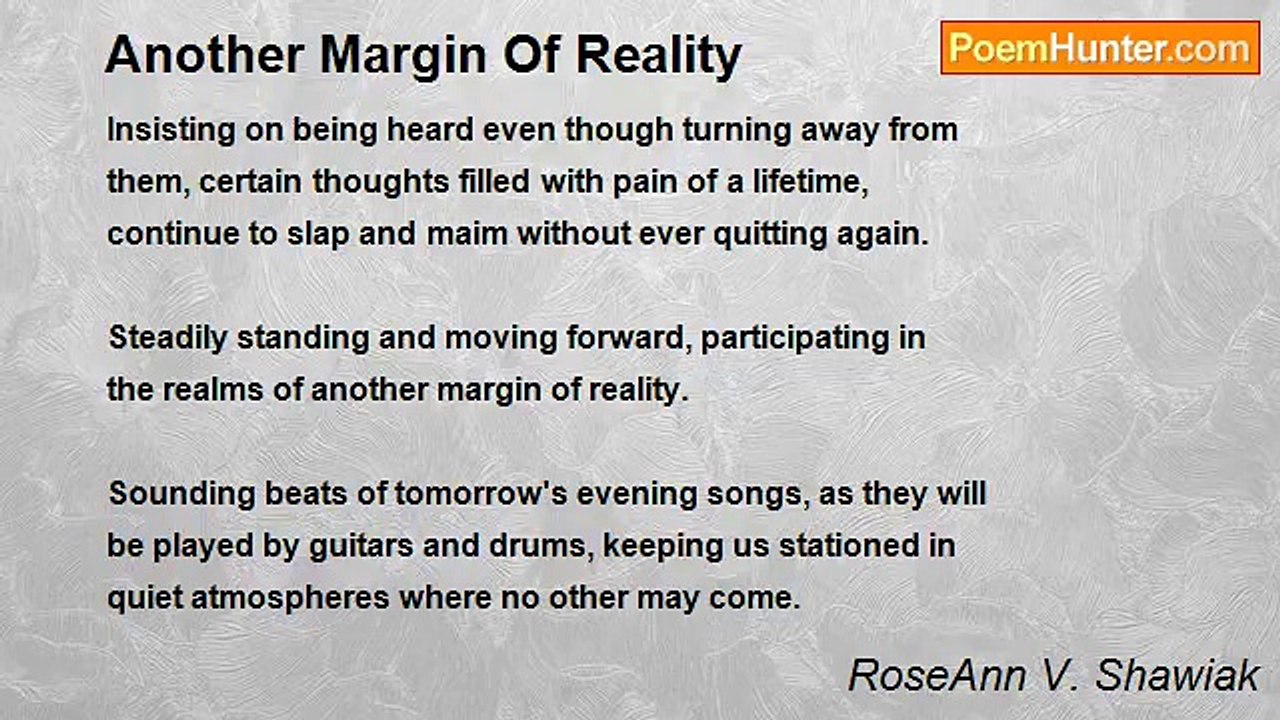 Another Margin Of Reality

PoemHunter.com

Insisting on being heard even though turning away from them, certain thoughts filled with pain of a lifetime, continue to slap and maim without ever quitting again.

Steadily standing and moving forward, participating in the realms of another margin of reality.

Sounding beats of tomorrow's evening songs, as they will be played by guitars and drums, keeping us stationed in quiet atmospheres where no other may come.

RoseAnn V. Shawiak